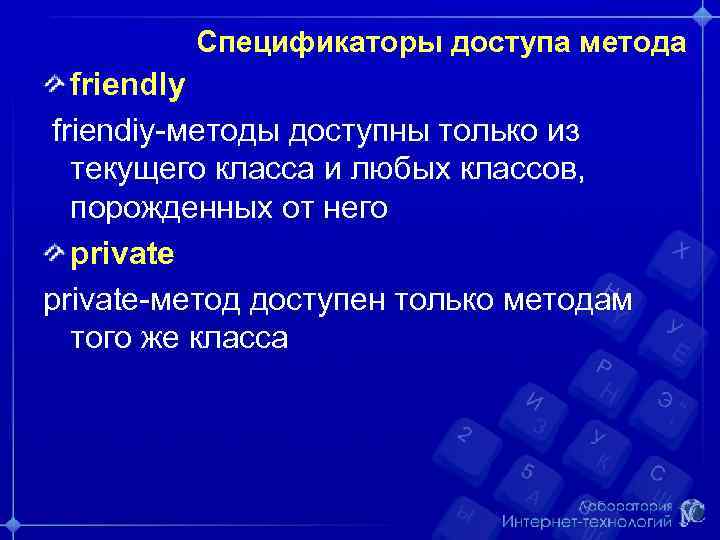 Спецификаторы доступа метода

friendly

friendiy-методы доступны только из текущего класса и любых классов, порожденных от него

private

private-метод доступен только методам того же класса

Лаборатория Интернет-технологий